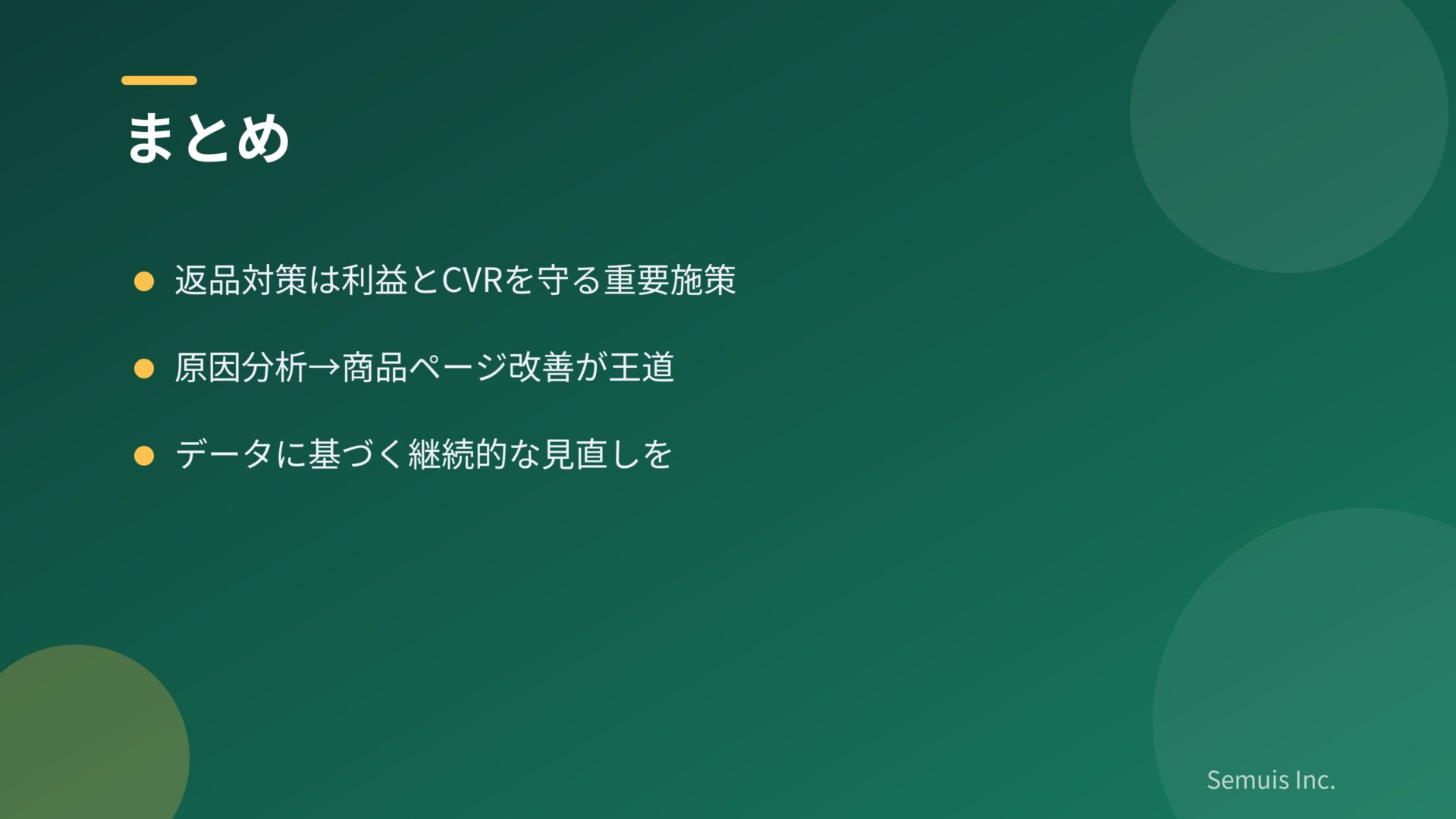 まとめ

● 返品対策は利益とCVRを守る重要施策

● 原因分析→商品ページ改善が王道

● データに基づく継続的な見直しを

Semuis Inc.